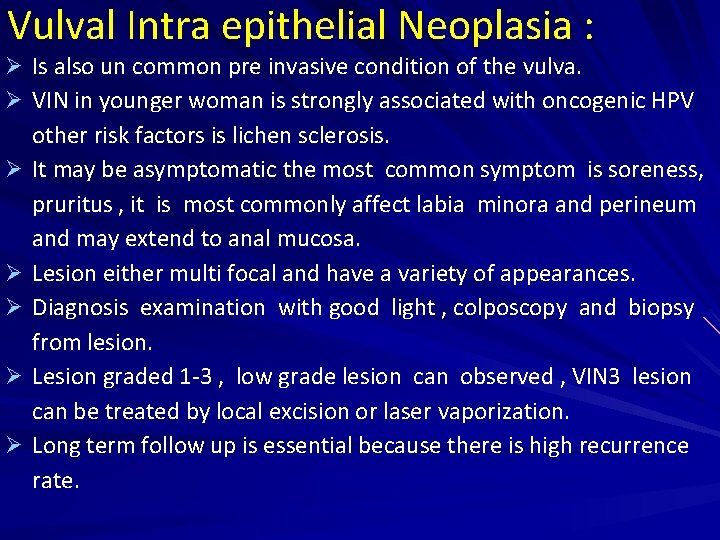 Vulval Intra epithelial Neoplasia :

➢ Is also un common pre invasive condition of the vulva.
➢ VIN in younger woman is strongly associated with oncogenic HPV other risk factors is lichen sclerosis.
➢ It may be asymptomatic the most common symptom is soreness, pruritus , it is most commonly affect labia minora and perineum and may extend to anal mucosa.
➢ Lesion either multi focal and have a variety of appearances.
➢ Diagnosis examination with good light , colposcopy and biopsy from lesion.
➢ Lesion graded 1-3 , low grade lesion can observed , VIN3 lesion can be treated by local excision or laser vaporization.
➢ Long term follow up is essential because there is high recurrence rate.